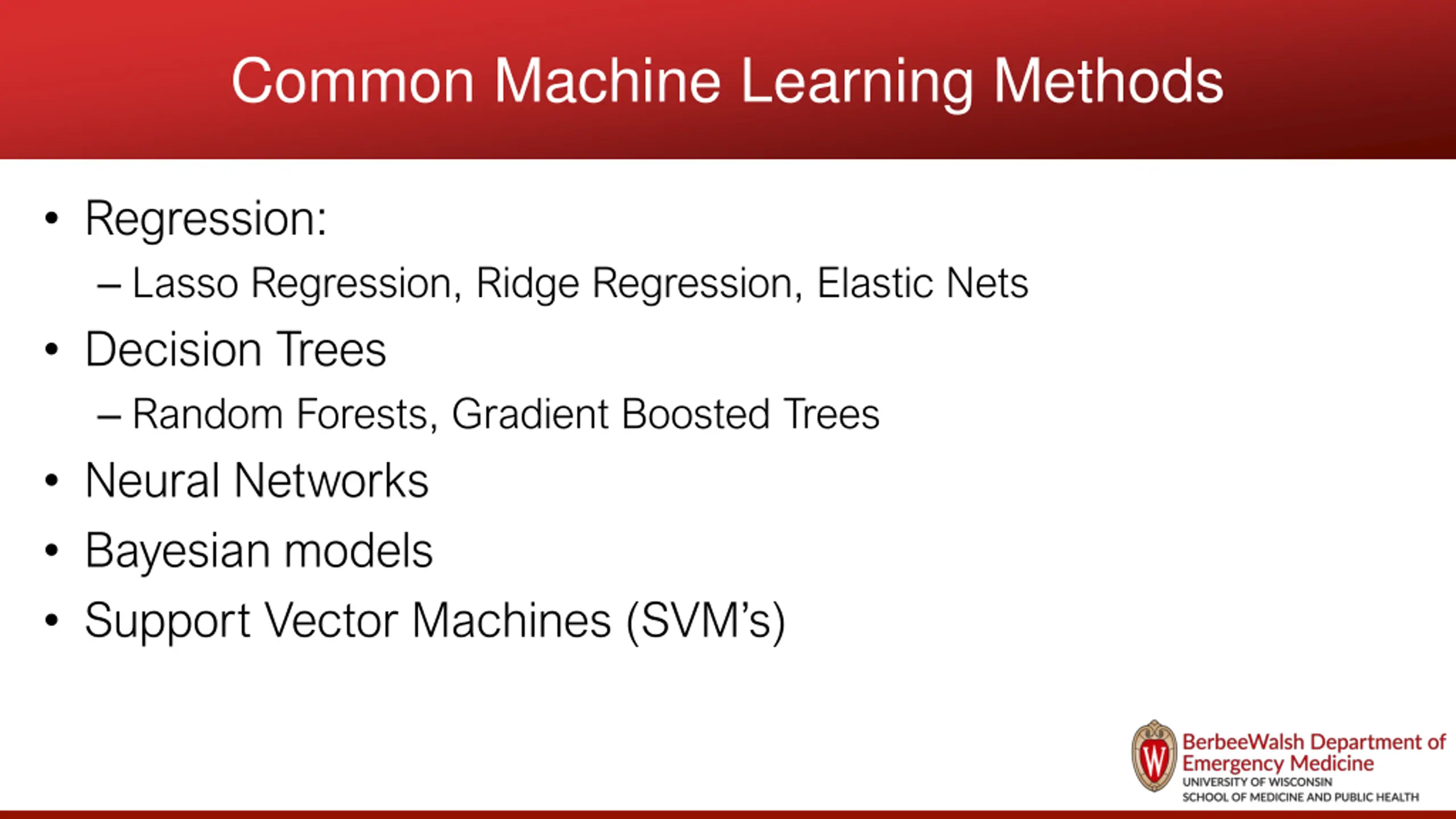 Common Machine Learning Methods

• Regression:
– Lasso Regression, Ridge Regression, Elastic Nets
• Decision Trees
– Random Forests, Gradient Boosted Trees
• Neural Networks
• Bayesian models
• Support Vector Machines (SVM's)

W

BerbeeWalsh Department of Emergency Medicine
UNIVERSITY OF WISCONSIN
SCHOOL OF MEDICINE AND PUBLIC HEALTH